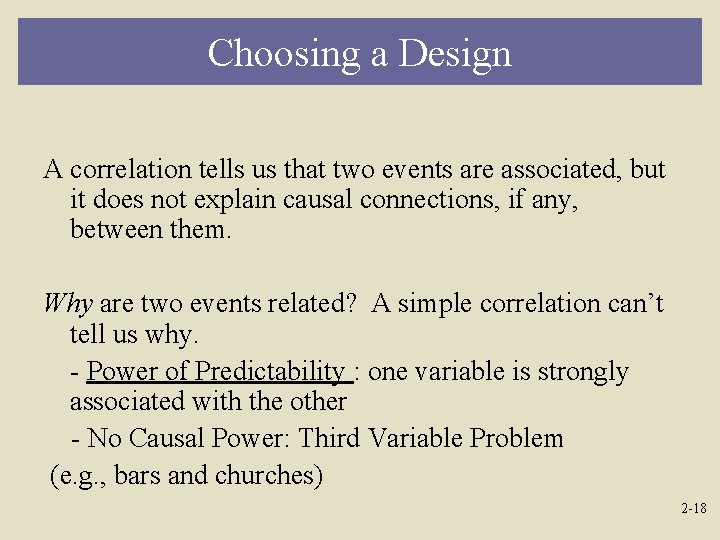 Choosing a Design

A correlation tells us that two events are associated, but it does not explain causal connections, if any, between them.

Why are two events related? A simple correlation can't tell us why.

- Power of Predictability : one variable is strongly associated with the other

- No Causal Power: Third Variable Problem

(e.g., bars and churches)

2-18